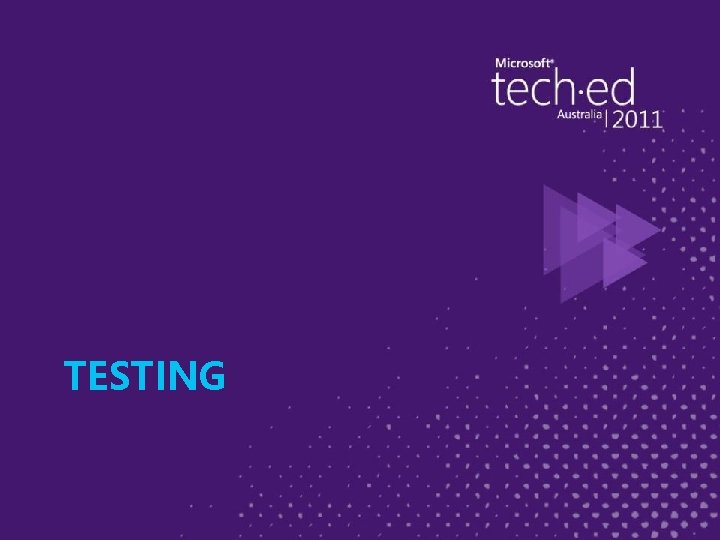 Microsoft®
tech·ed
Australia | 2011

TESTING